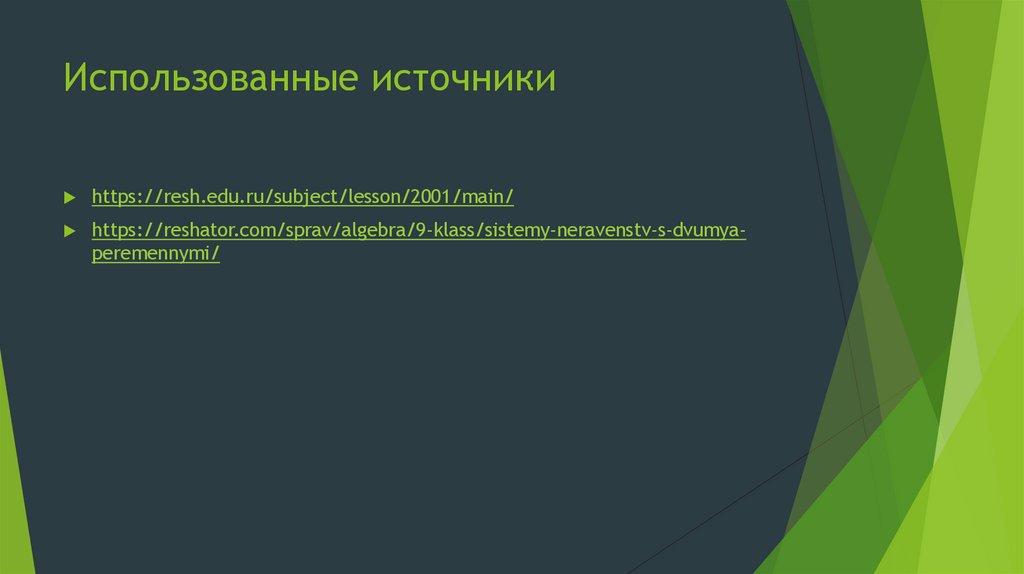 Использованные источники

https://resh.edu.ru/subject/lesson/2001/main/

https://reshator.com/sprav/algebra/9-klass/sistemy-neravenstv-s-dvumya-peremennymi/